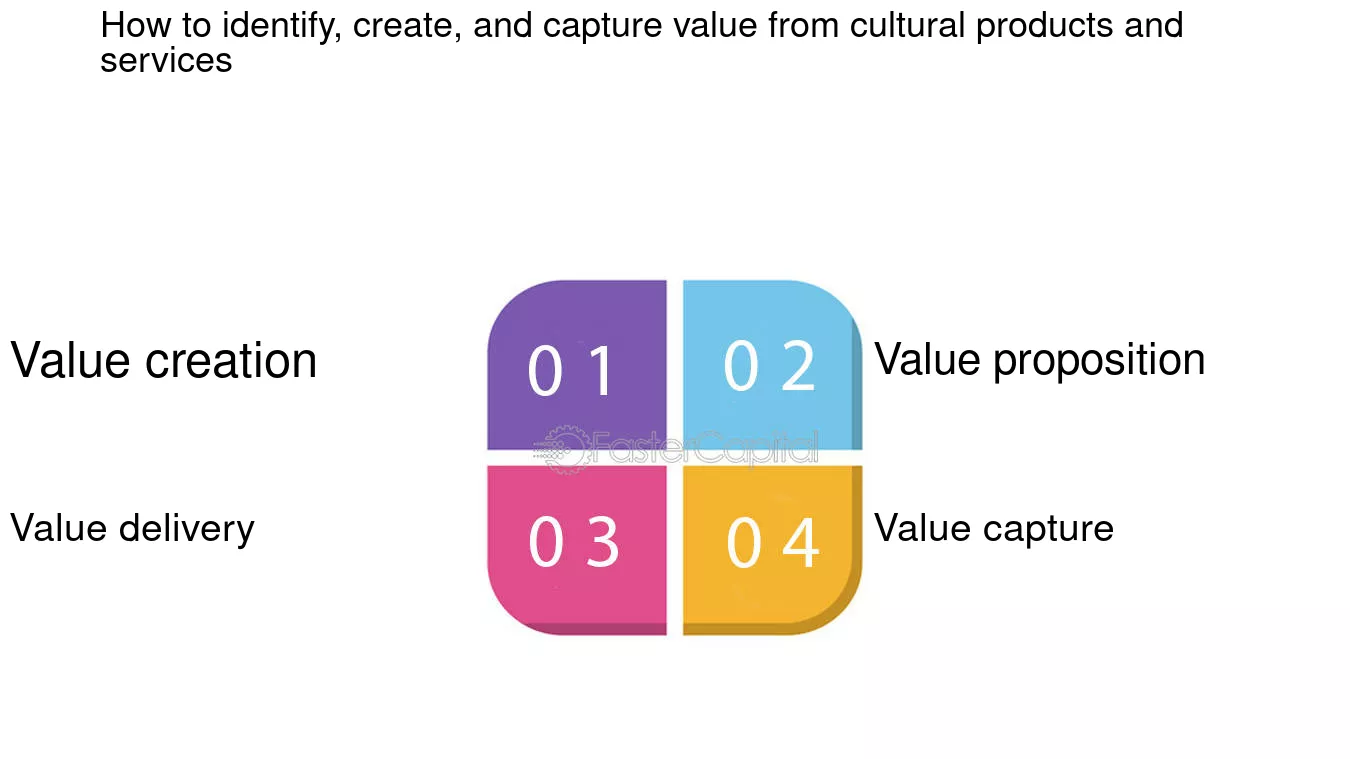 How to identify, create, and capture value from cultural products and services

Value creation

0 1

0 2

Value proposition

FasterCapital

Value delivery

0 3

0 4

Value capture